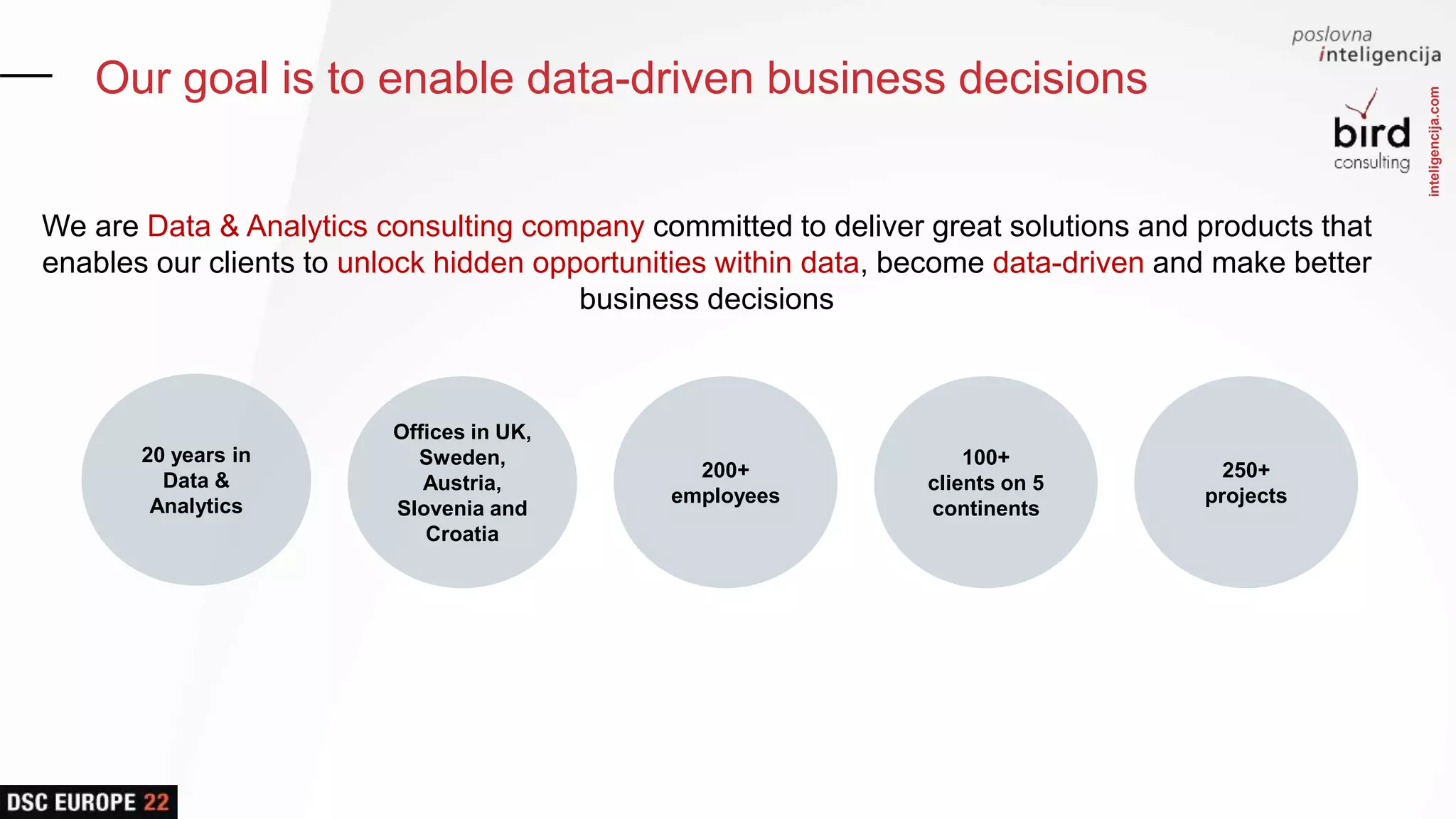 Our goal is to enable data-driven business decisions

poslovna
inteligencija

bird
consulting

inteligencija.com

We are Data & Analytics consulting company committed to deliver great solutions and products that enables our clients to unlock hidden opportunities within data, become data-driven and make better business decisions

20 years in Data & Analytics

Offices in UK, Sweden, Austria, Slovenia and Croatia

200+ employees

100+ clients on 5 continents

250+ projects

DSC EUROPE 22